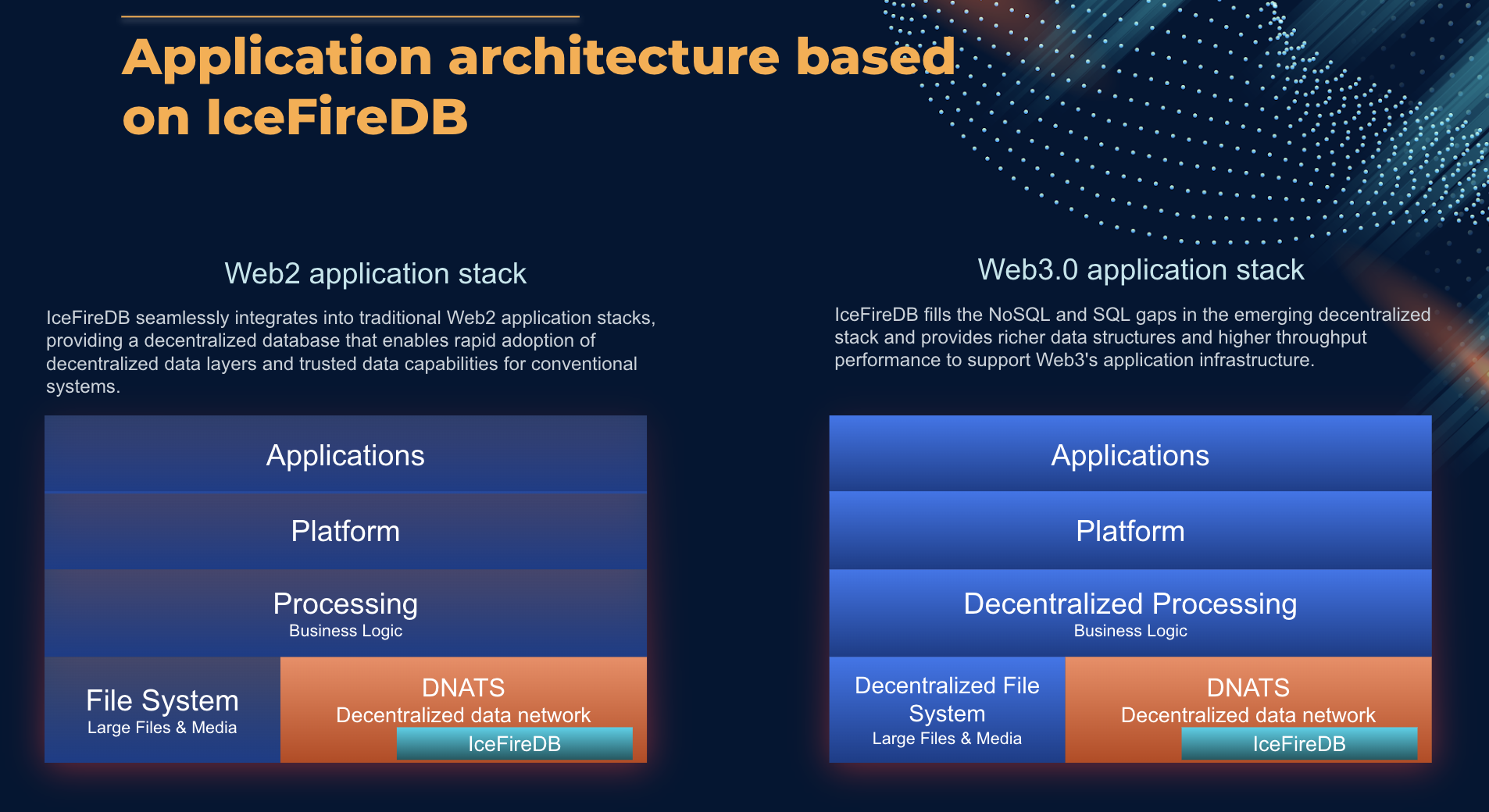 Application architecture based on IceFireDB

Web2 application stack

IceFireDB seamlessly integrates into traditional Web2 application stacks, providing a decentralized database that enables rapid adoption of decentralized data layers and trusted data capabilities for conventional systems.

Applications

Platform

Processing
Business Logic

File System
Large Files & Media

DNATS
Decentralized data network
IceFireDB

Web3.0 application stack

IceFireDB fills the NoSQL and SQL gaps in the emerging decentralized stack and provides richer data structures and higher throughput performance to support Web3's application infrastructure.

Applications

Platform

Decentralized Processing
Business Logic

Decentralized File System
Large Files & Media

DNATS
Decentralized data network
IceFireDB